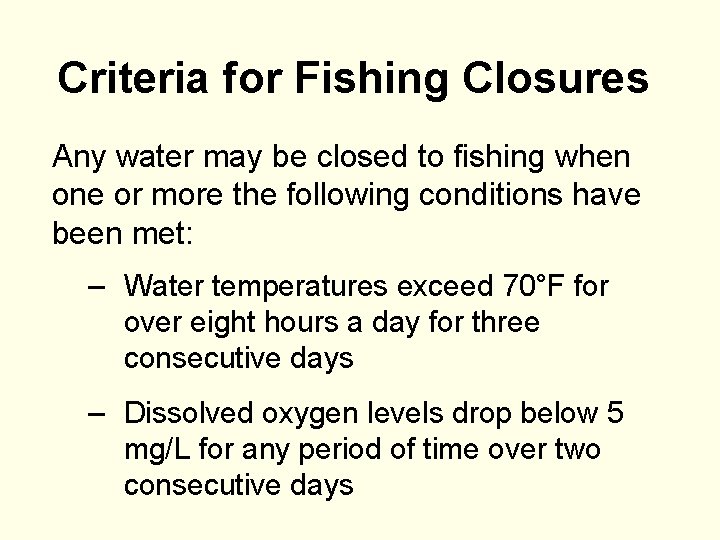 Criteria for Fishing Closures

Any water may be closed to fishing when one or more the following conditions have been met:

– Water temperatures exceed 70°F for over eight hours a day for three consecutive days

– Dissolved oxygen levels drop below 5 mg/L for any period of time over two consecutive days